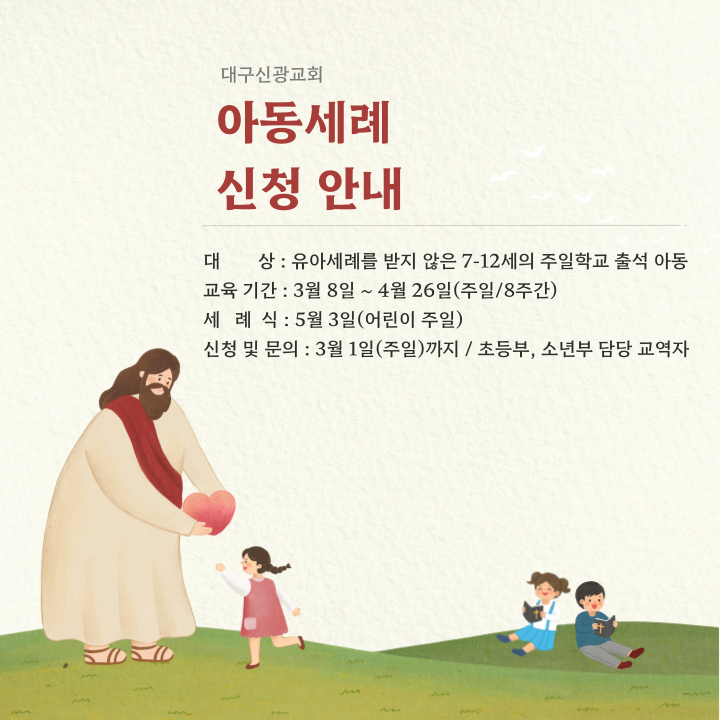 대구신광교회

아동세례
신청 안내

대 상 : 유아세례를 받지 않은 7-12세의 주일학교 출석 아동
교육 기간 : 3월 8일 ~ 4월 26일(주일/8주간)
세 례 식 : 5월 3일(어린이 주일)
신청 및 문의 : 3월 1일(주일)까지 / 초등부, 소년부 담당 교역자